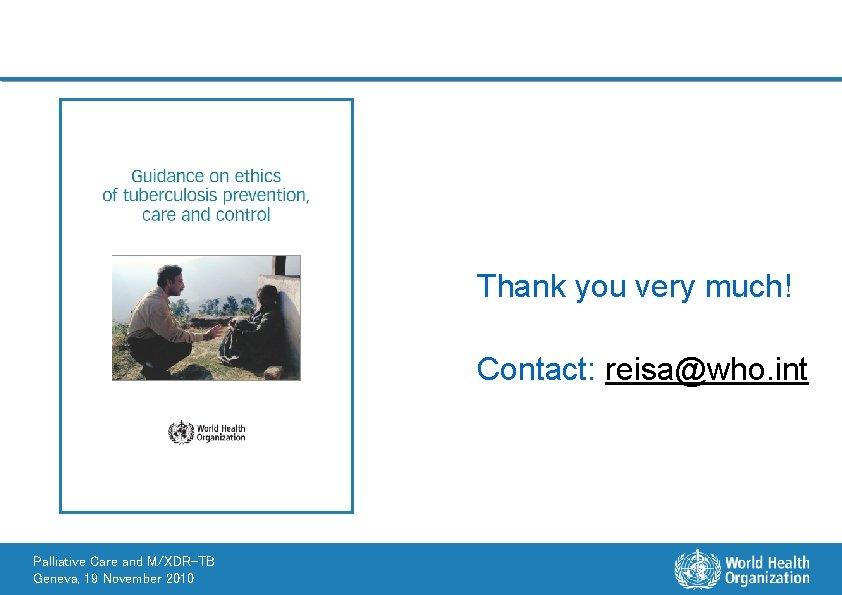 Guidance on ethics of tuberculosis prevention, care and control

World Health Organization

Thank you very much!

Contact: reisa@who.int

Palliative Care and M/XDR-TB
Geneva, 19 November 2010

World Health Organization